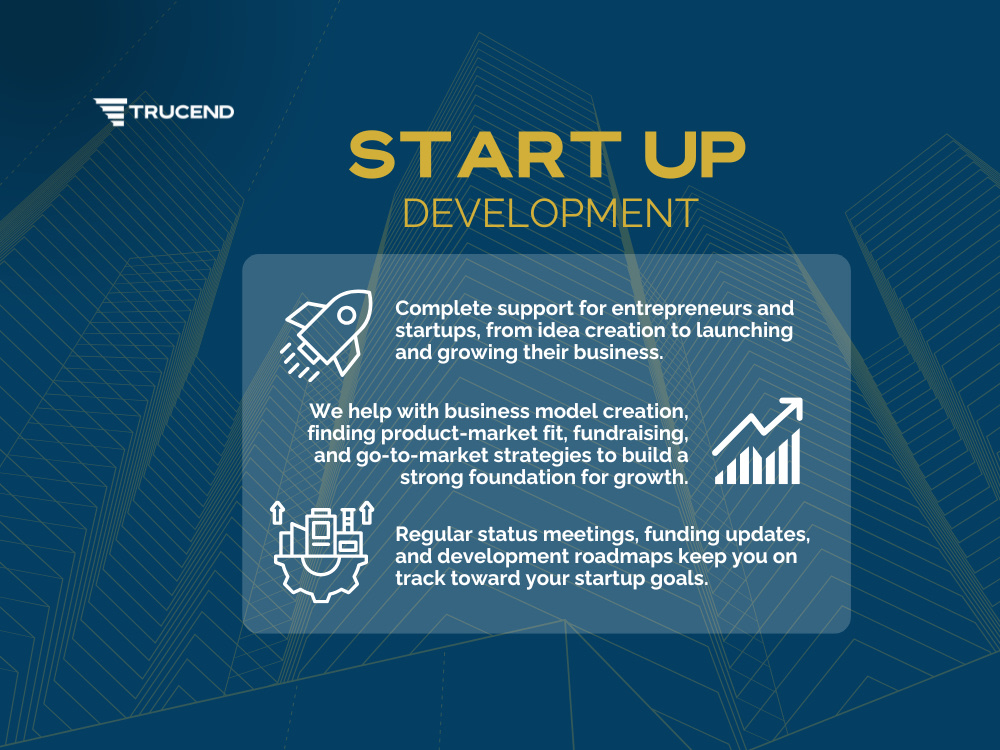 TRUCEND

START UP
DEVELOPMENT

Complete support for entrepreneurs and startups, from idea creation to launching and growing their business.

We help with business model creation, finding product-market fit, fundraising, and go-to-market strategies to build a strong foundation for growth.

Regular status meetings, funding updates, and development roadmaps keep you on track toward your startup goals.